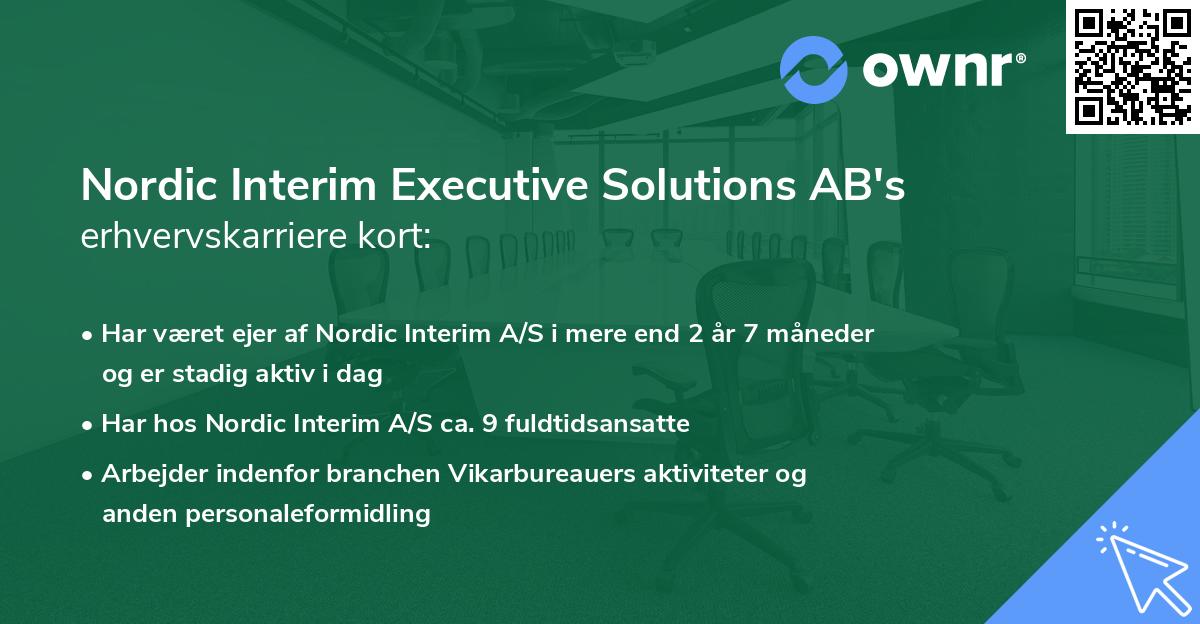 ownr®

Nordic Interim Executive Solutions AB's erhvervskarriere kort:

• Har været ejer af Nordic Interim A/S i mere end 2 år 7 måneder og er stadig aktiv i dag

• Har hos Nordic Interim A/S ca. 9 fuldtidsansatte

• Arbejder indenfor branchen Vikarbureauers aktiviteter og anden personaleformidling